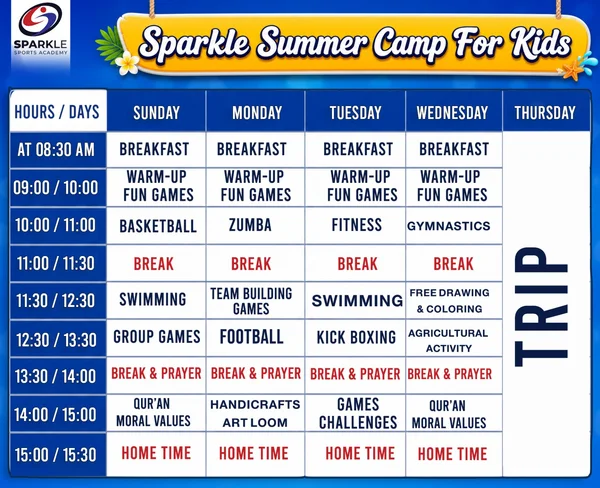 SPARKLE
SPORTS ACADEMY

Sparkle Summer Camp For Kids

| HOURS / DAYS | SUNDAY | MONDAY | TUESDAY | WEDNESDAY | THURSDAY |
|---|---|---|---|---|---|
| AT 08:30 AM | BREAKFAST | BREAKFAST | BREAKFAST | BREAKFAST | TRIP |
| 09:00 / 10:00 | WARM-UP FUN GAMES | WARM-UP FUN GAMES | WARM-UP FUN GAMES | WARM-UP FUN GAMES | |
| 10:00 / 11:00 | BASKETBALL | ZUMBA | FITNESS | GYMNASTICS | |
| 11:00 / 11:30 | BREAK | BREAK | BREAK | BREAK | |
| 11:30 / 12:30 | SWIMMING | TEAM BUILDING GAMES | SWIMMING | FREE DRAWING & COLORING | |
| 12:30 / 13:30 | GROUP GAMES | FOOTBALL | KICK BOXING | AGRICULTURAL ACTIVITY | |
| 13:30 / 14:00 | BREAK & PRAYER | BREAK & PRAYER | BREAK & PRAYER | BREAK & PRAYER | |
| 14:00 / 15:00 | QUR'AN MORAL VALUES | HANDICRAFTS ART LOOM | GAMES CHALLENGES | QUR'AN MORAL VALUES | |
| 15:00 / 15:30 | HOME TIME | HOME TIME | HOME TIME | HOME TIME | |